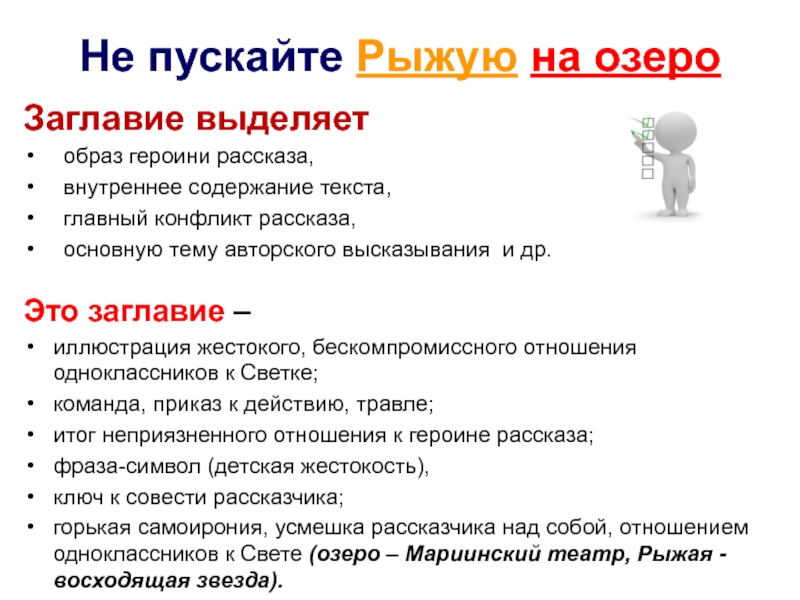 Не пускайте Рыжую на озеро

Заглавие выделяет
• образ героини рассказа,
• внутреннее содержание текста,
• главный конфликт рассказа,
• основную тему авторского высказывания и др.

Это заглавие –
• иллюстрация жестокого, бескомпромиссного отношения одноклассников к Светке;
• команда, приказ к действию, травле;
• итог неприязненного отношения к героине рассказа;
• фраза-символ (детская жестокость),
• ключ к совести рассказчика;
• горькая самоирония, усмешка рассказчика над собой, отношением одноклассников к Свете (озеро – Мариинский театр, Рыжая - восходящая звезда).